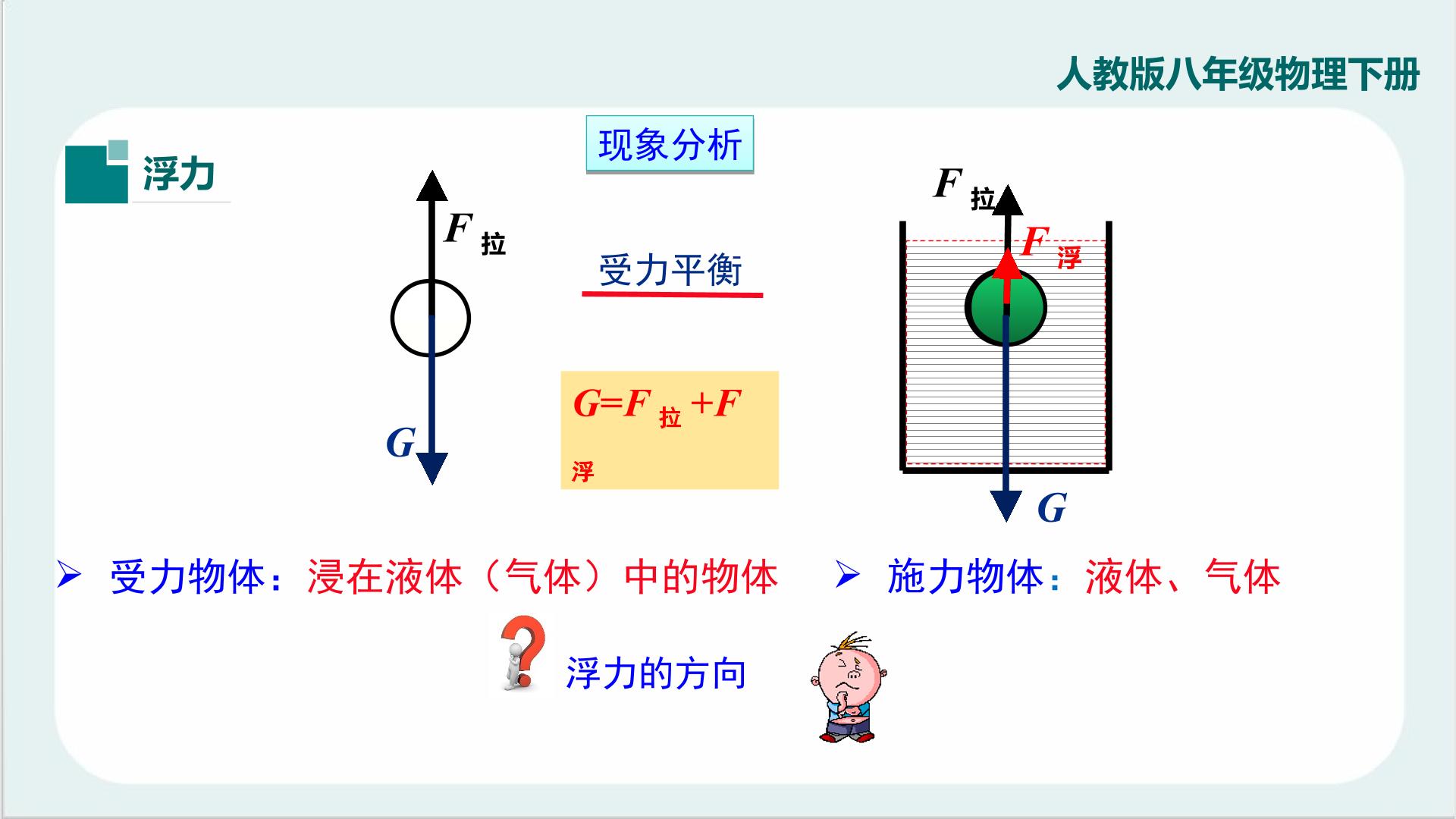 人教版八年级物理下册

浮力

现象分析

$F_{拉}$

$G$

受力平衡

$G=F_{拉}+F_{浮}$

$F_{拉}$

$F_{浮}$

$G$

➢ 受力物体：浸在液体（气体）中的物体

➢ 施力物体：液体、气体

浮力的方向